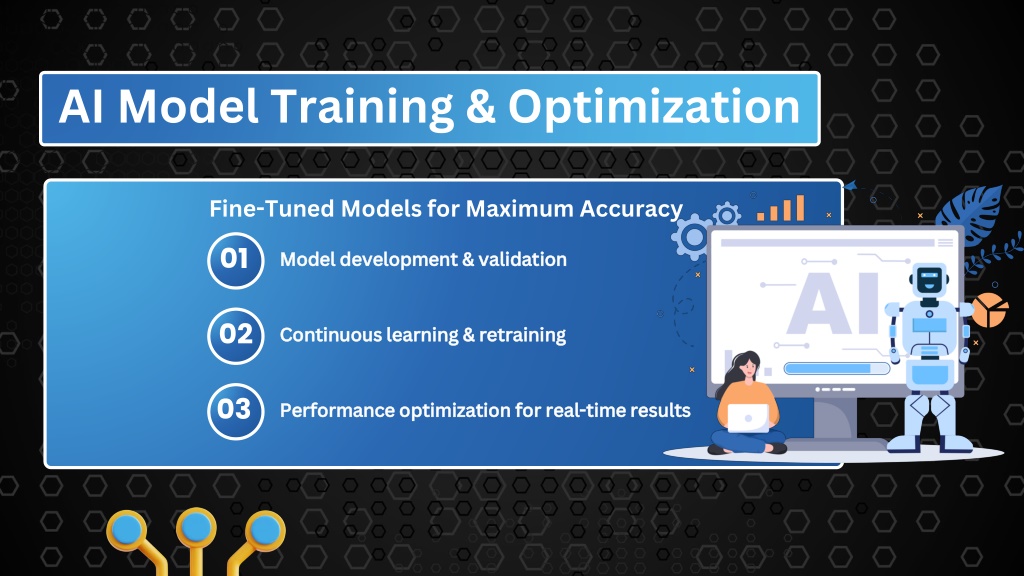 AI Model Training & Optimization

Fine-Tuned Models for Maximum Accuracy

01 Model development & validation

02 Continuous learning & retraining

03 Performance optimization for real-time results

AI